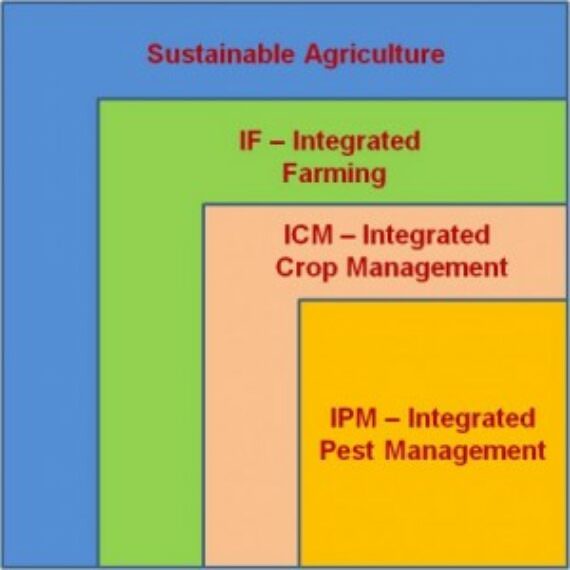 Sustainable Agriculture

IF – Integrated Farming

ICM – Integrated Crop Management

IPM – Integrated Pest Management